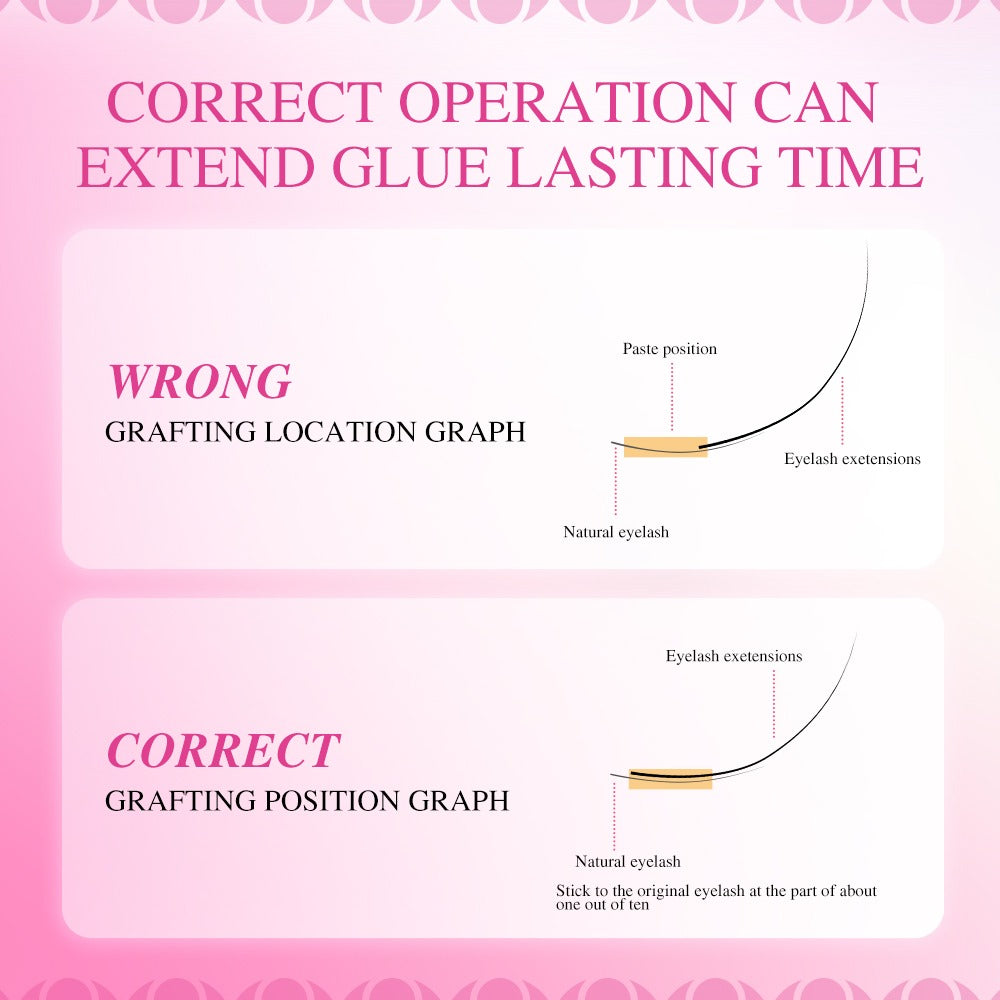 CORRECT OPERATION CAN EXTEND GLUE LASTING TIME

WRONG
GRAFTING LOCATION GRAPH

Paste position
Eyelash exetensions
Natural eyelash

CORRECT
GRAFTING POSITION GRAPH

Eyelash exetensions
Natural eyelash
Stick to the original eyelash at the part of about one out of ten